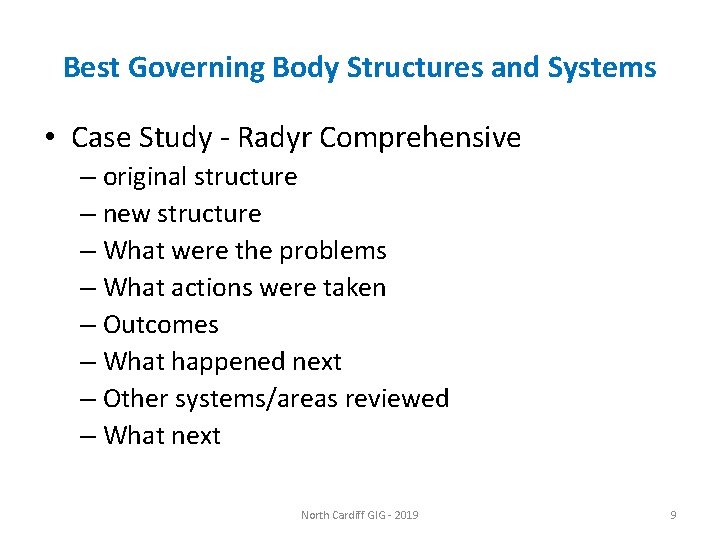 Best Governing Body Structures and Systems

• Case Study - Radyr Comprehensive
– original structure
– new structure
– What were the problems
– What actions were taken
– Outcomes
– What happened next
– Other systems/areas reviewed
– What next

North Cardiff GIG - 2019

9